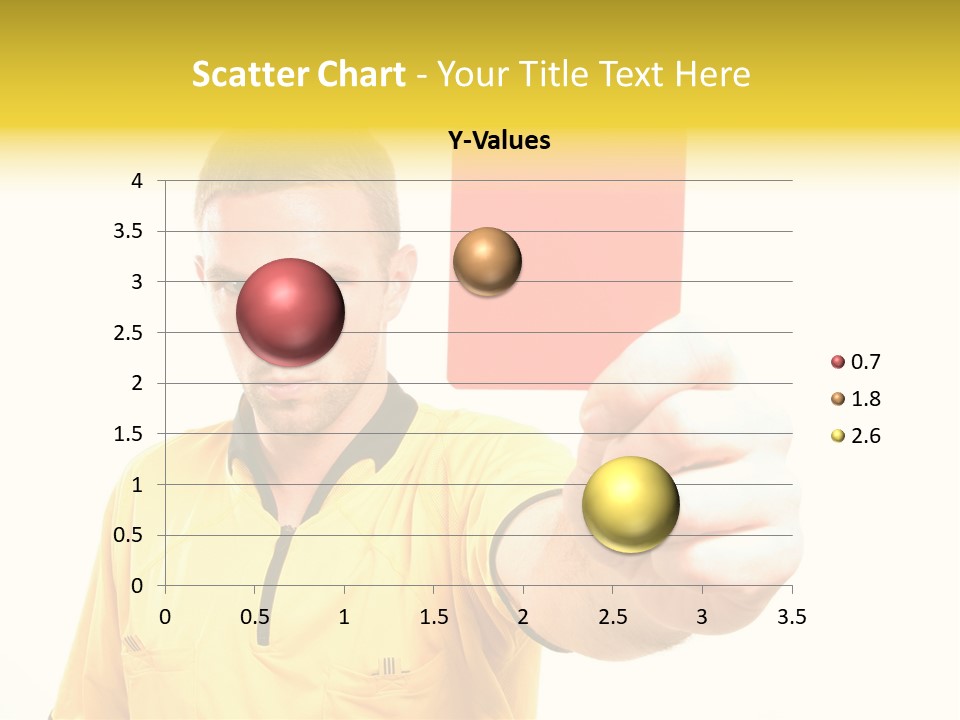 Scatter Chart - Your Title Text Here

Y-Values

4
3.5
3
2.5
2
1.5
1
0.5
0

0 0.5 1 1.5 2 2.5 3 3.5

0.7
1.8
2.6